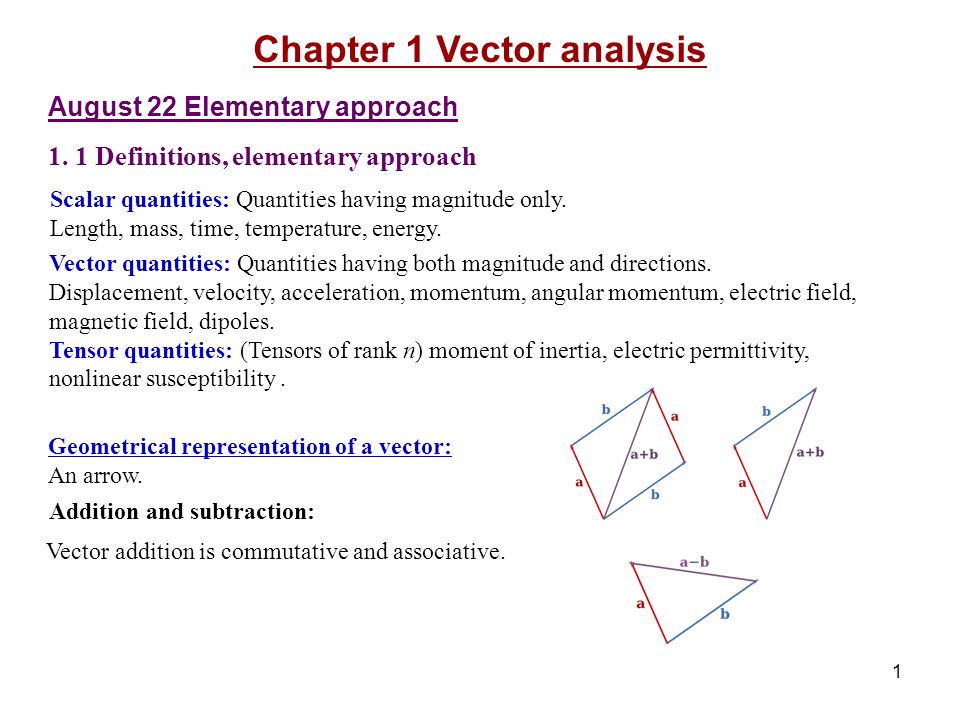 Chapter 1 Vector analysis

August 22 Elementary approach

1. 1 Definitions, elementary approach

Scalar quantities: Quantities having magnitude only.
Length, mass, time, temperature, energy.

Vector quantities: Quantities having both magnitude and directions.
Displacement, velocity, acceleration, momentum, angular momentum, electric field, magnetic field, dipoles.
Tensor quantities: (Tensors of rank $n$) moment of inertia, electric permittivity, nonlinear susceptibility .

Geometrical representation of a vector:
An arrow.

Addition and subtraction:

Vector addition is commutative and associative.

b
a
a+b
a
b

b
a+b
a

a−b
a
b

1